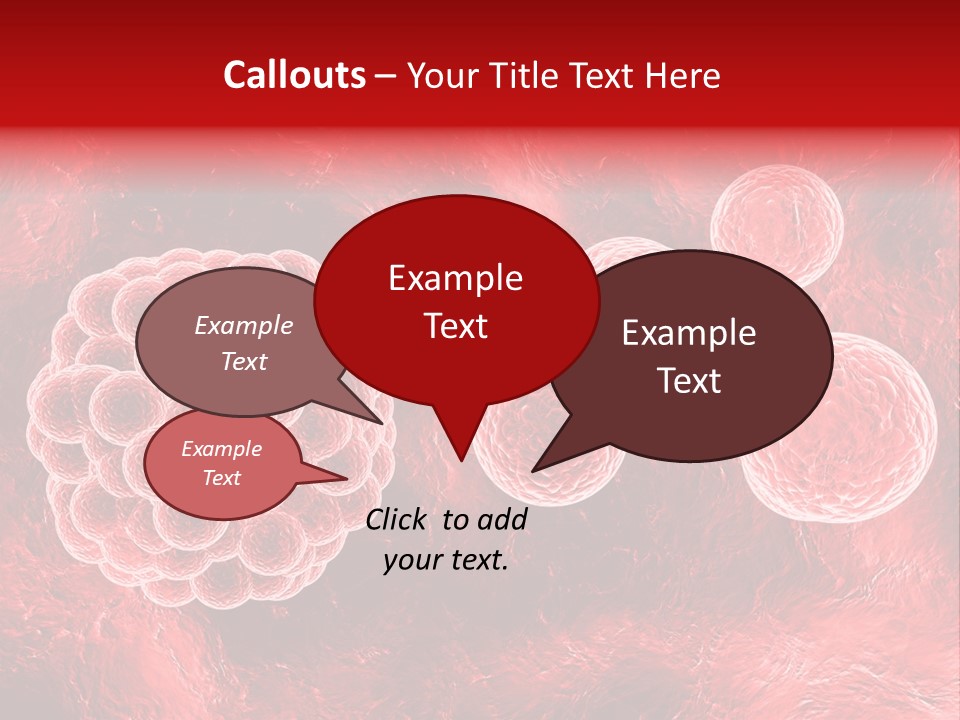 Callouts – Your Title Text Here

Example Text

Example Text

Example Text

Example Text

Click to add your text.